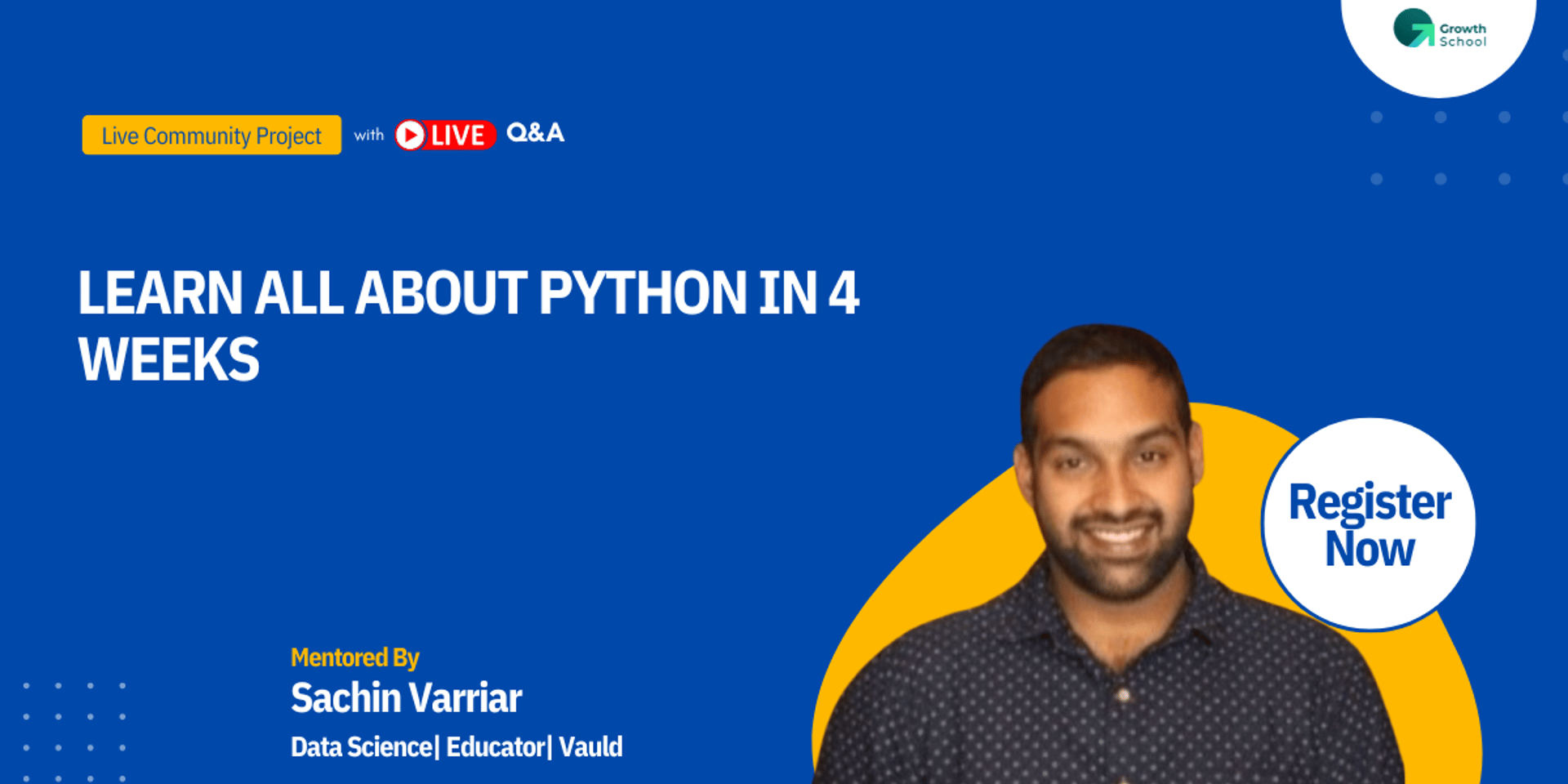 Growth School

Live Community Project with LIVE Q&A

LEARN ALL ABOUT PYTHON IN 4 WEEKS

Register Now

Mentored By
Sachin Varriar
Data Science| Educator| Vauld